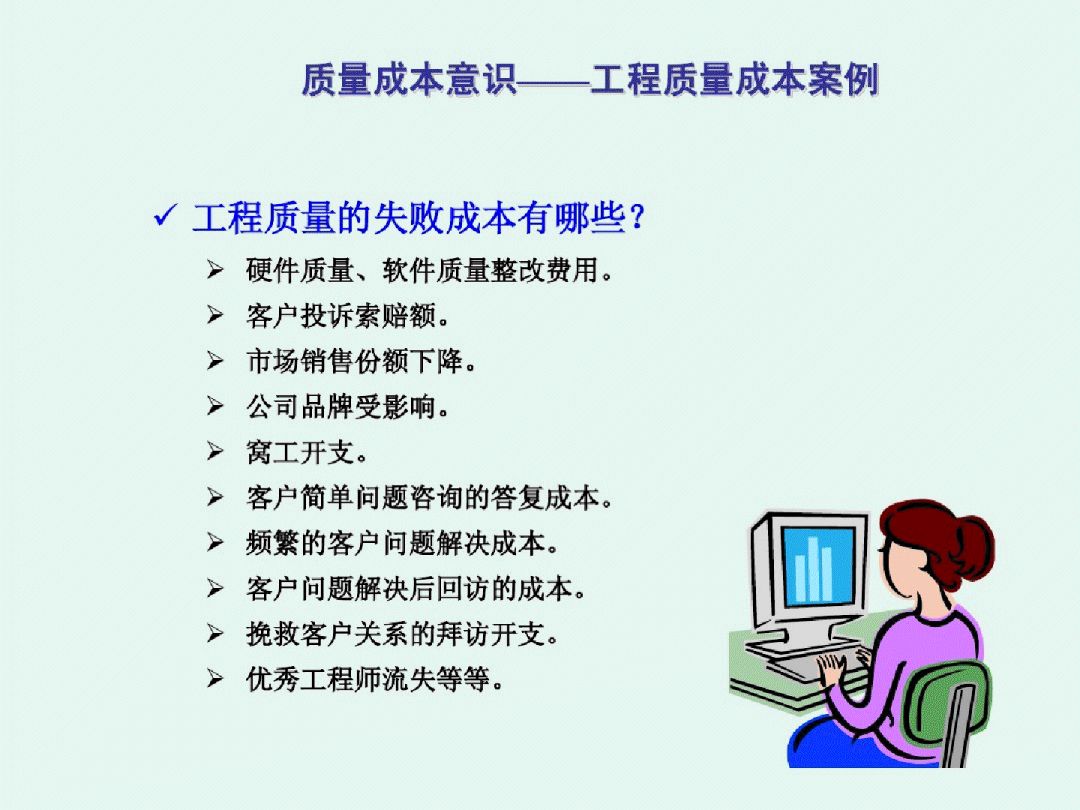 质量成本意识——工程质量成本案例

✓ 工程质量的失败成本有哪些？
➢ 硬件质量、软件质量整改费用。
➢ 客户投诉索赔额。
➢ 市场销售份额下降。
➢ 公司品牌受影响。
➢ 窝工开支。
➢ 客户简单问题咨询的答复成本。
➢ 频繁的客户问题解决成本。
➢ 客户问题解决后回访的成本。
➢ 挽救客户关系的拜访开支。
➢ 优秀工程师流失等等。